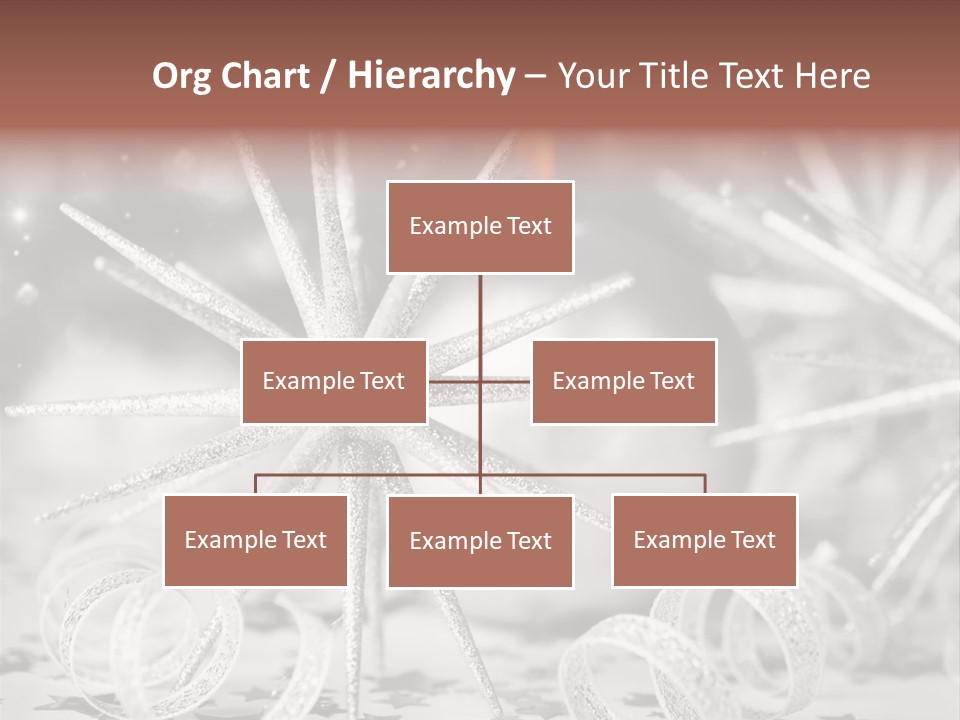 Org Chart / Hierarchy – Your Title Text Here

Example Text

Example Text

Example Text

Example Text

Example Text

Example Text